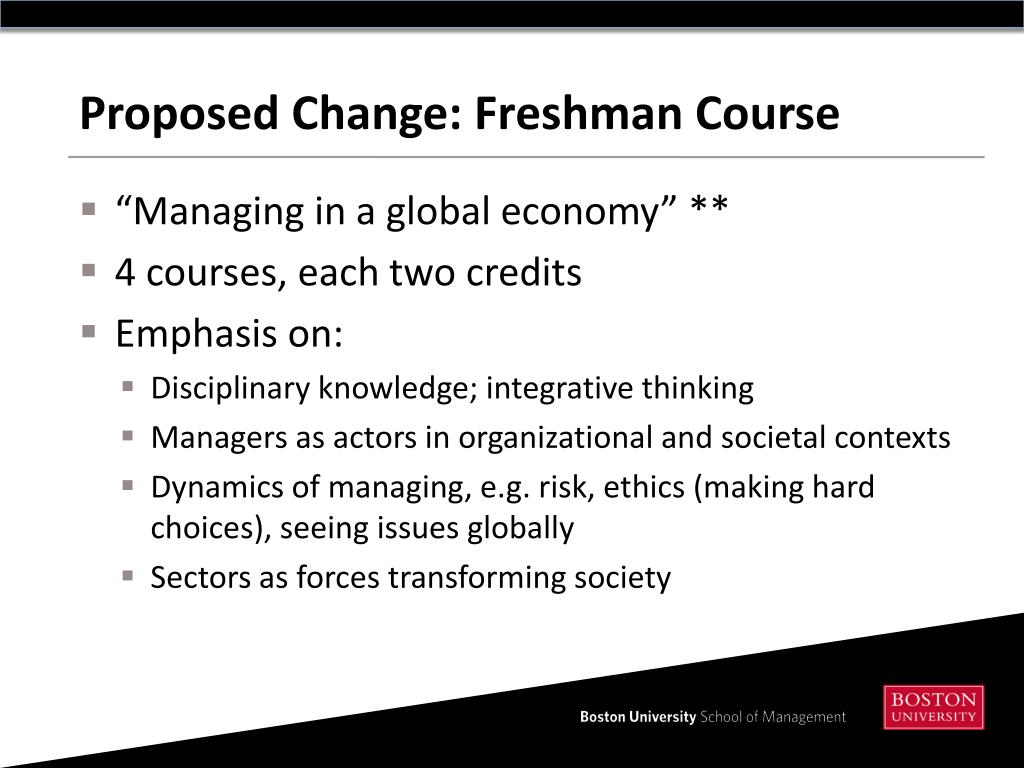 Proposed Change: Freshman Course

▪ “Managing in a global economy” **
▪ 4 courses, each two credits
▪ Emphasis on:
  ▪ Disciplinary knowledge; integrative thinking
  ▪ Managers as actors in organizational and societal contexts
  ▪ Dynamics of managing, e.g. risk, ethics (making hard choices), seeing issues globally
  ▪ Sectors as forces transforming society

Boston University School of Management

BOSTON UNIVERSITY